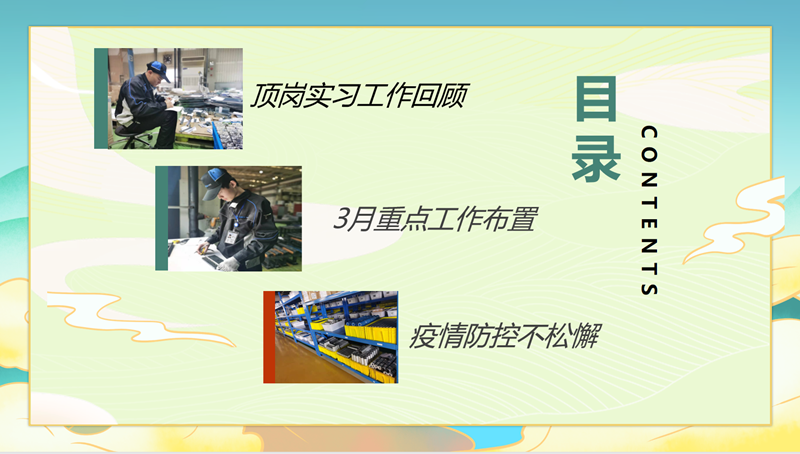 顶岗实习工作回顾

3月重点工作布置

疫情防控不松懈

目录

CONTENTS